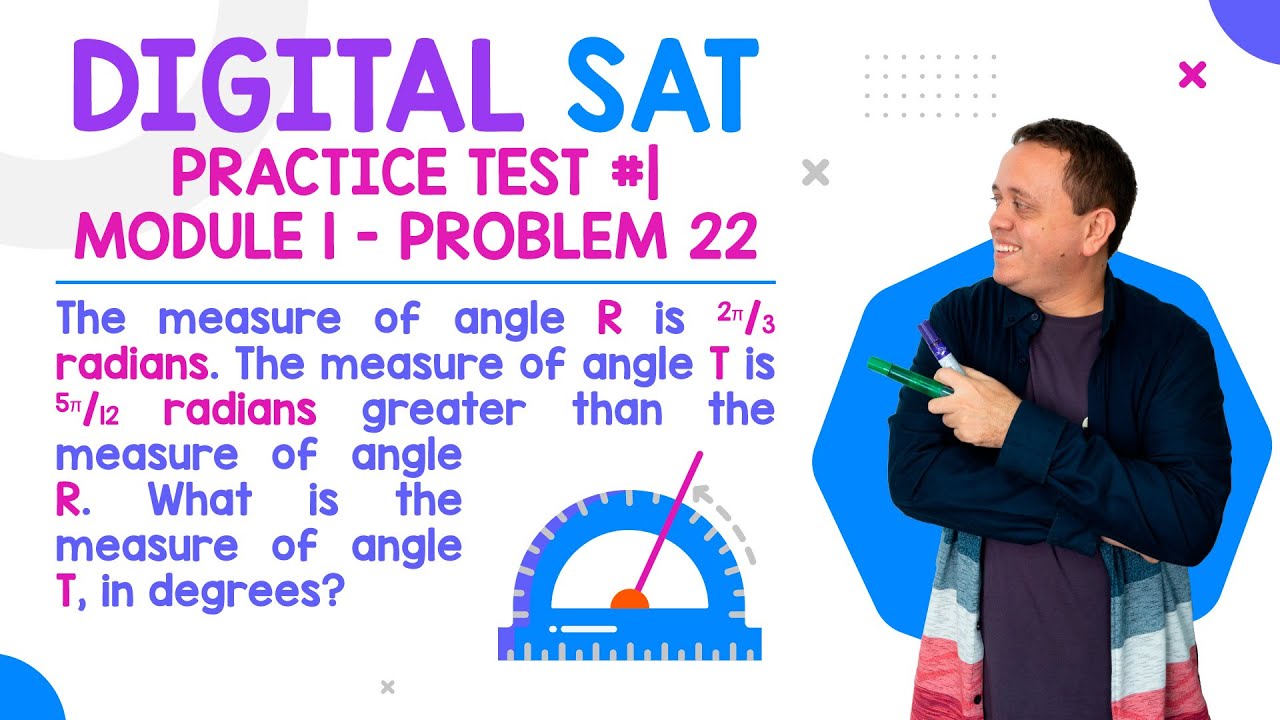 DIGITAL SAT
PRACTICE TEST #1
MODULE 1 - PROBLEM 22

The measure of angle R is $2\pi/3$ radians. The measure of angle T is $5\pi/12$ radians greater than the measure of angle R. What is the measure of angle T, in degrees?